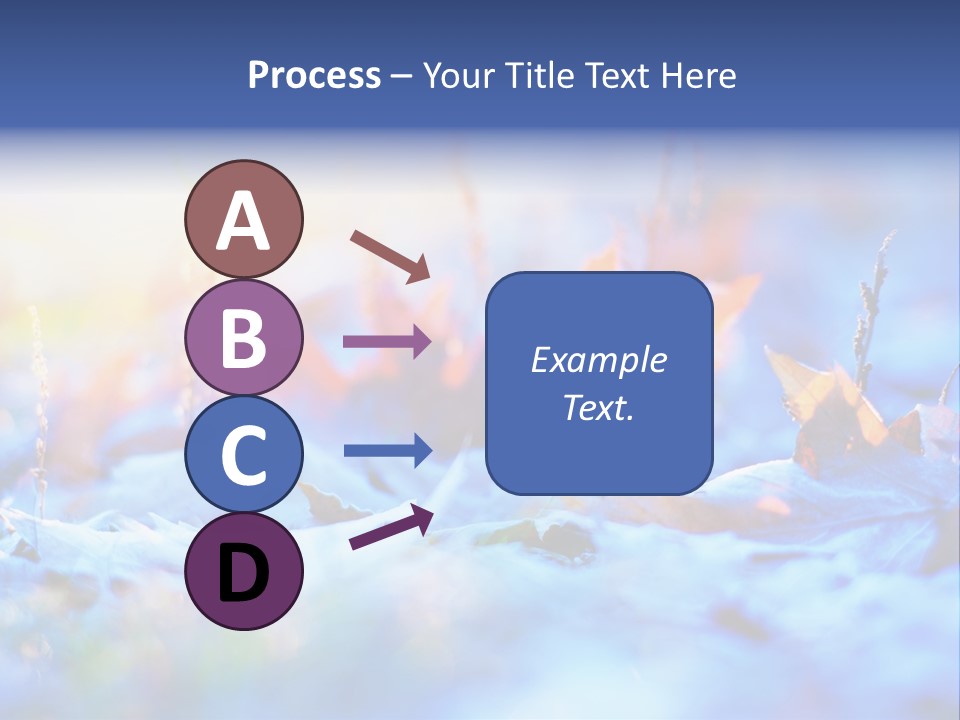 Process – Your Title Text Here

A

B

C

D

Example Text.